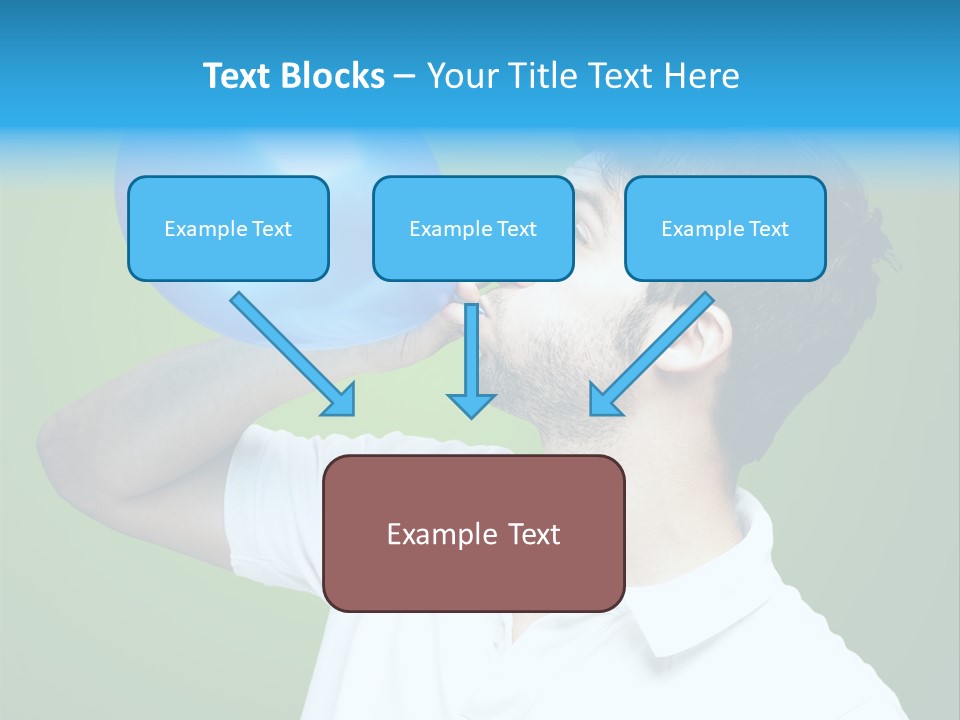 Text Blocks – Your Title Text Here

Example Text

Example Text

Example Text

Example Text